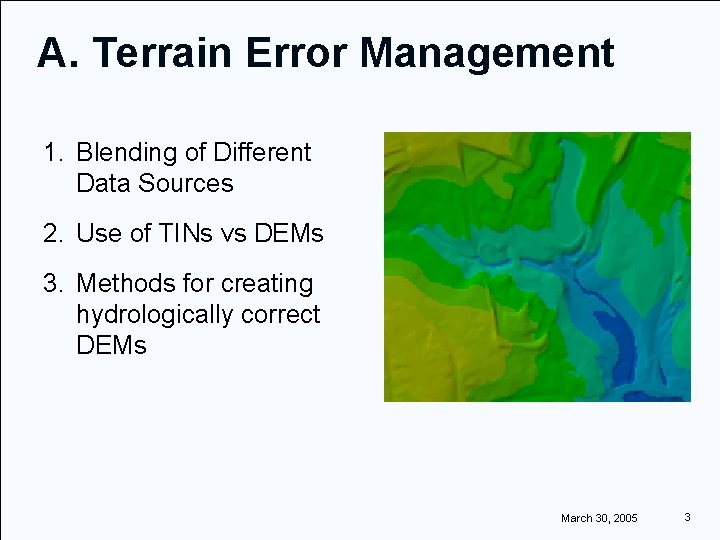 A. Terrain Error Management

1. Blending of Different Data Sources

2. Use of TINs vs DEMs

3. Methods for creating hydrologically correct DEMs

March 30, 2005

3